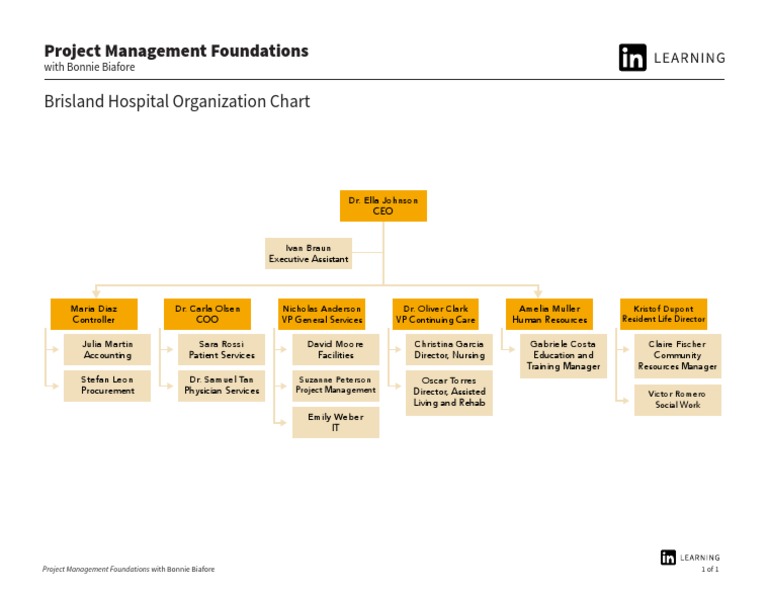 Project Management Foundations
with Bonnie Biafore

in LEARNING

Brisland Hospital Organization Chart

Dr. Ella Johnson
CEO

Ivan Braun
Executive Assistant

Maria Diaz
Controller

Julia Martin
Accounting

Stefan Leon
Procurement

Dr. Carla Olsen
COO

Sara Rossi
Patient Services

Dr. Samuel Tan
Physician Services

Nicholas Anderson
VP General Services

David Moore
Facilities

Suzanne Peterson
Project Management

Emily Weber
IT

Dr. Oliver Clark
VP Continuing Care

Christina Garcia
Director, Nursing

Oscar Torres
Director, Assisted Living and Rehab

Amelia Muller
Human Resources

Gabriele Costa
Education and Training Manager

Kristof Dupont
Resident Life Director

Claire Fischer
Community Resources Manager

Victor Romero
Social Work

Project Management Foundations with Bonnie Biafore

in LEARNING
1 of 1